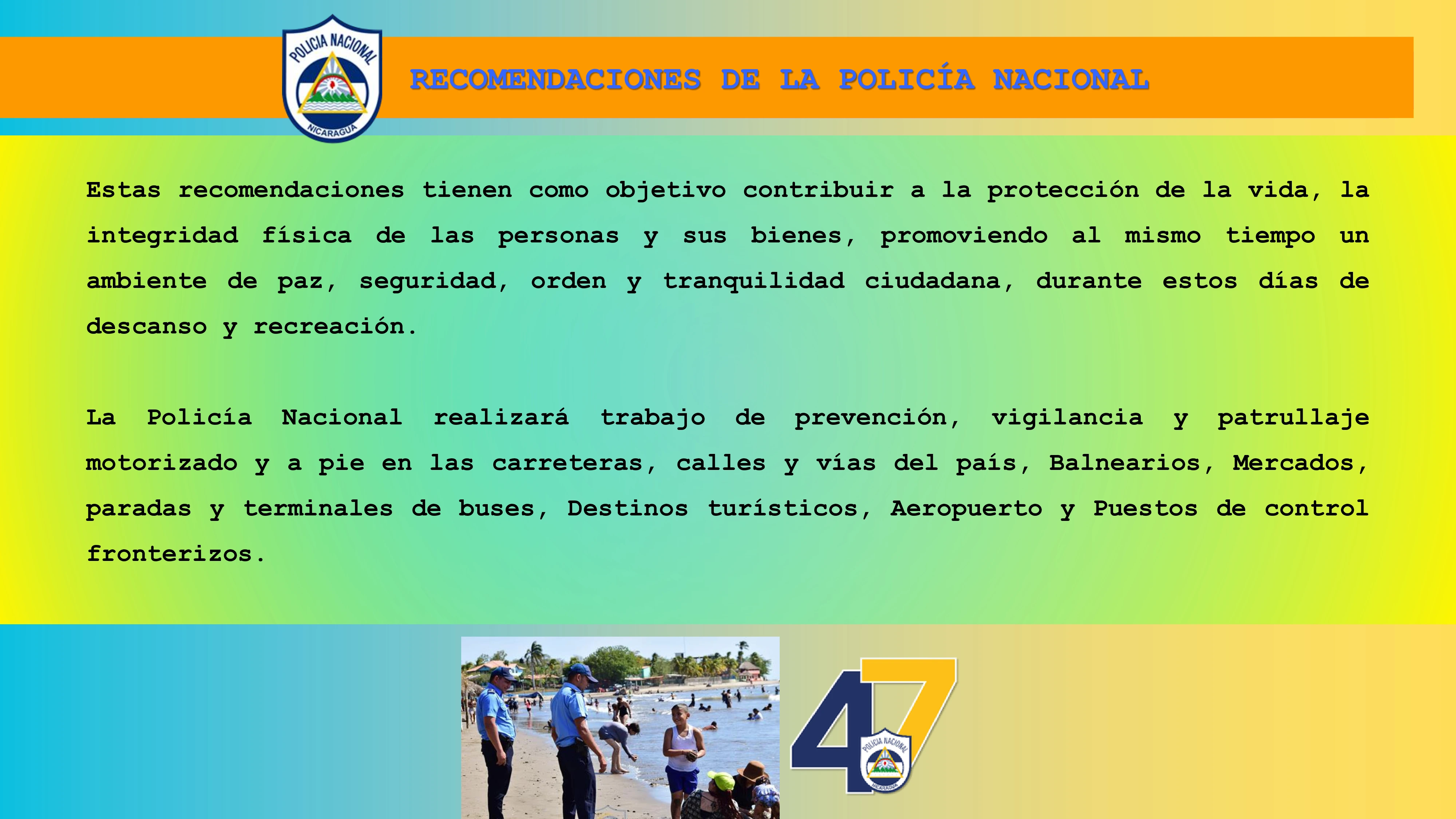 POLICIA NACIONAL
NICARAGUA

RECOMENDACIONES DE LA POLICÍA NACIONAL

Estas recomendaciones tienen como objetivo contribuir a la protección de la vida, la integridad física de las personas y sus bienes, promoviendo al mismo tiempo un ambiente de paz, seguridad, orden y tranquilidad ciudadana, durante estos días de descanso y recreación.

La Policía Nacional realizará trabajo de prevención, vigilancia y patrullaje motorizado y a pie en las carreteras, calles y vías del país, Balnearios, Mercados, paradas y terminales de buses, Destinos turísticos, Aeropuerto y Puestos de control fronterizos.

47
POLICIA NACIONAL
NICARAGUA